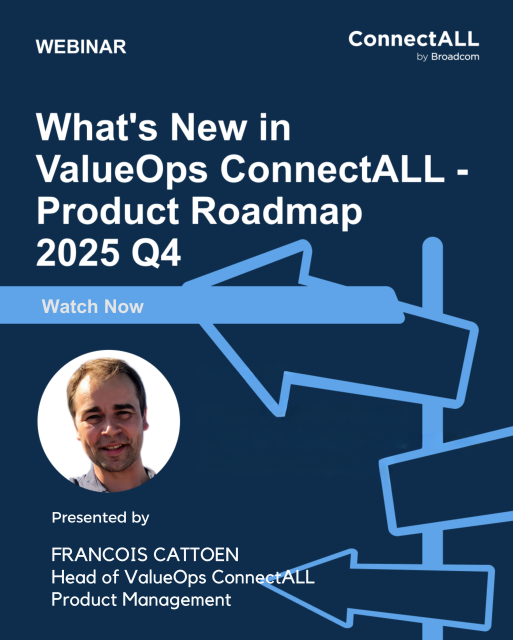 WEBINAR

ConnectALL
by Broadcom

What's New in ValueOps ConnectALL - Product Roadmap 2025 Q4

Watch Now

Presented by

FRANCOIS CATTOEN
Head of ValueOps ConnectALL Product Management